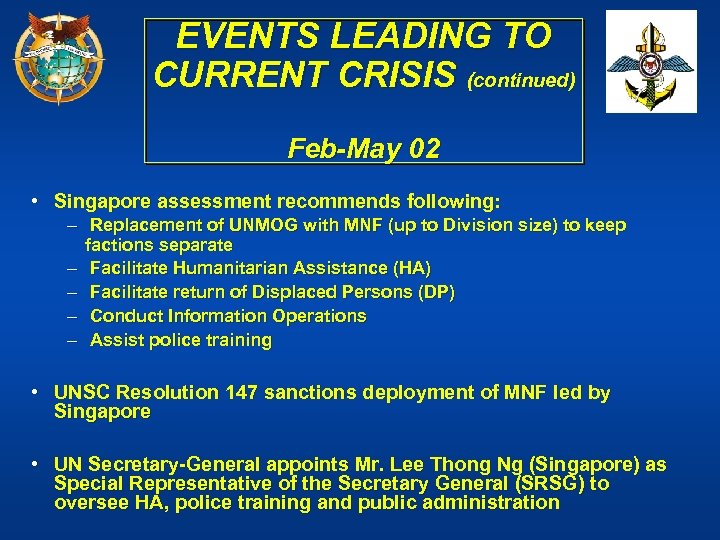 EVENTS LEADING TO CURRENT CRISIS (continued)

Feb-May 02

• Singapore assessment recommends following:
– Replacement of UNMOG with MNF (up to Division size) to keep factions separate
– Facilitate Humanitarian Assistance (HA)
– Facilitate return of Displaced Persons (DP)
– Conduct Information Operations
– Assist police training

• UNSC Resolution 147 sanctions deployment of MNF led by Singapore

• UN Secretary-General appoints Mr. Lee Thong Ng (Singapore) as Special Representative of the Secretary General (SRSG) to oversee HA, police training and public administration